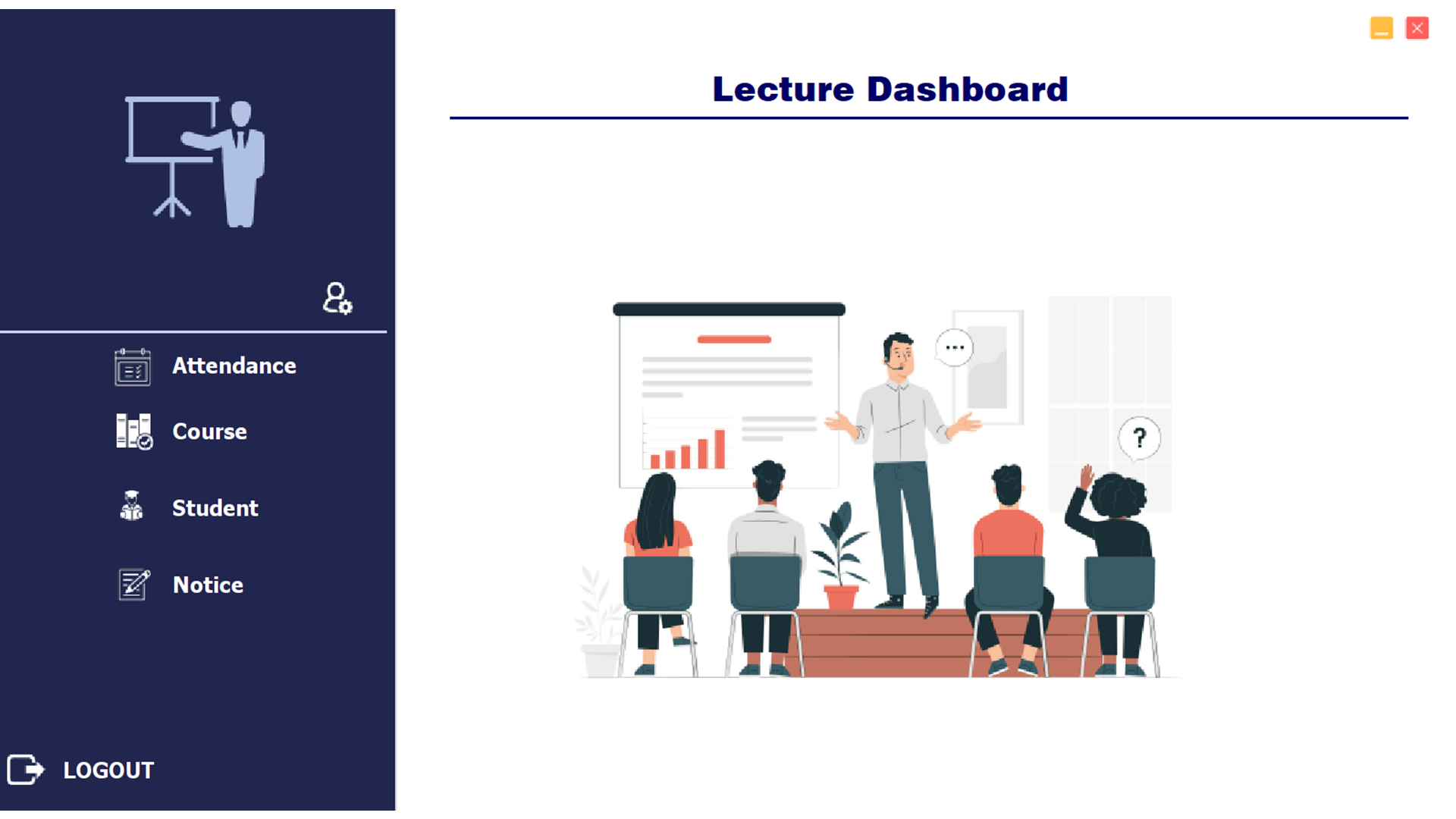 Attendance

Course

Student

Notice

LOGOUT

Lecture Dashboard

...

?